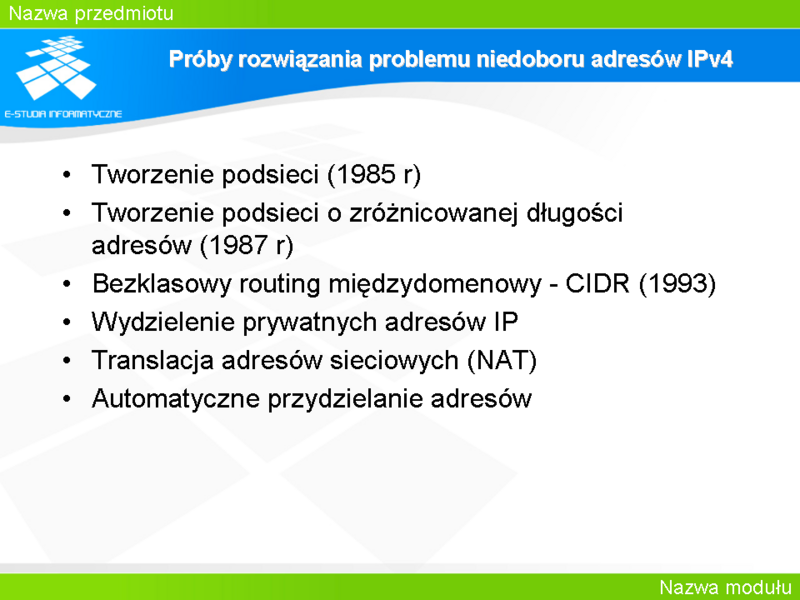 Nazwa przedmiotu

E-STUDIA INFORMATYCZNE

Próby rozwiązania problemu niedoboru adresów IPv4

• Tworzenie podsieci (1985 r)
• Tworzenie podsieci o zróżnicowanej długości adresów (1987 r)
• Bezklasowy routing międzydomenowy - CIDR (1993)
• Wydzielenie prywatnych adresów IP
• Translacja adresów sieciowych (NAT)
• Automatyczne przydzielanie adresów

Nazwa modułu